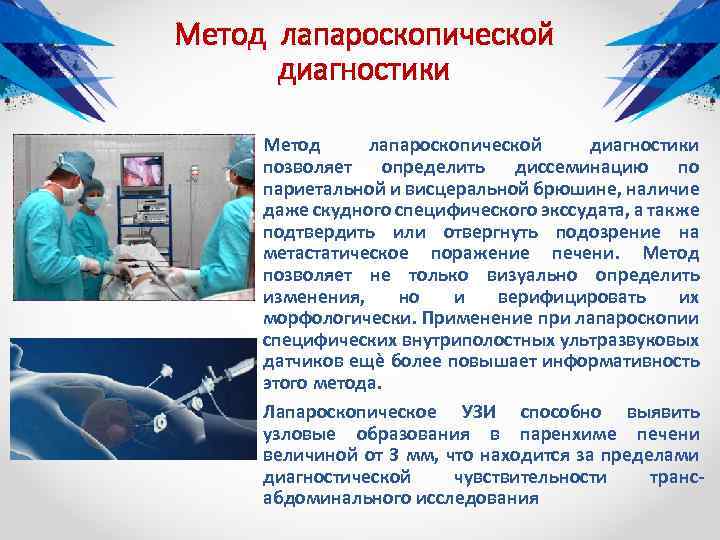 Метод лапароскопической диагностики

Метод лапароскопической диагностики позволяет определить диссеминацию по париетальной и висцеральной брюшине, наличие даже скудного специфического экссудата, а также подтвердить или отвергнуть подозрение на метастатическое поражение печени. Метод позволяет не только визуально определить изменения, но и верифицировать их морфологически. Применение при лапароскопии специфических внутриполостных ультразвуковых датчиков ещё более повышает информативность этого метода.

Лапароскопическое УЗИ способно выявить узловые образования в паренхиме печени величиной от 3 мм, что находится за пределами диагностической чувствительности трансабдоминального исследования